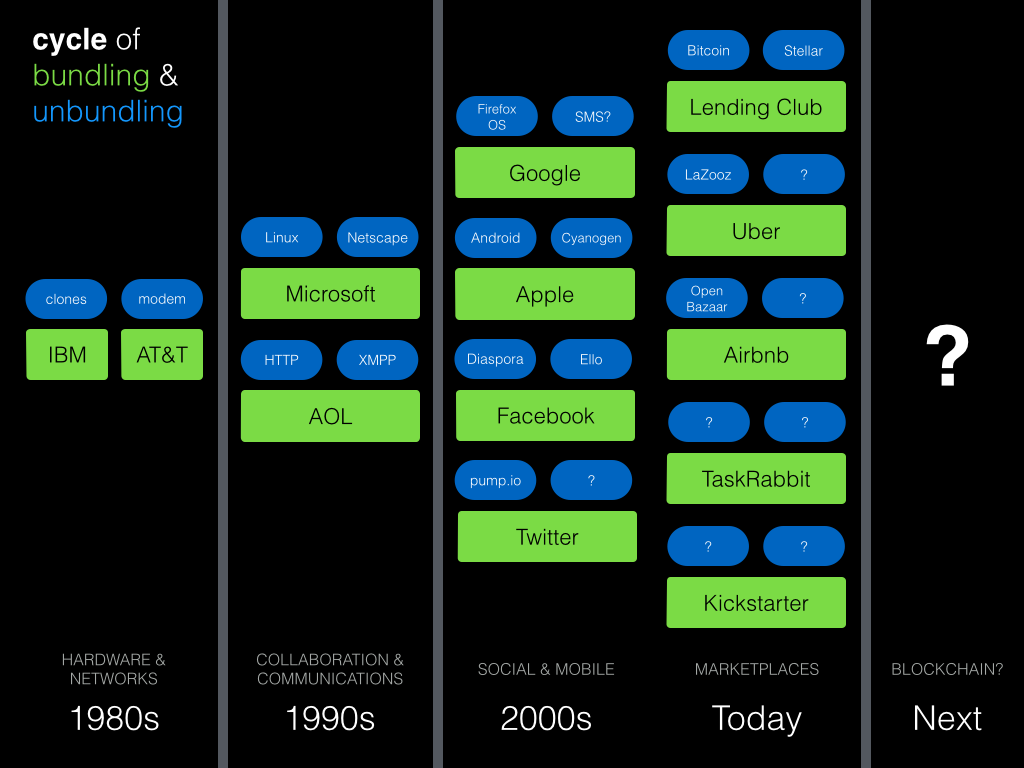 cycle of bundling & unbundling

clones
modem
IBM
AT&T

HARDWARE & NETWORKS
1980s

Linux
Netscape
Microsoft
HTTP
XMPP
AOL

COLLABORATION & COMMUNICATIONS
1990s

Firefox OS
SMS?
Google
Android
Cyanogen
Apple
Diaspora
Ello
Facebook
pump.io
?
Twitter

SOCIAL & MOBILE
2000s

Bitcoin
Stellar
Lending Club
LaZooz
?
Uber
Open Bazaar
?
Airbnb
?
?
TaskRabbit
?
?
Kickstarter

MARKETPLACES
Today

?

BLOCKCHAIN?
Next